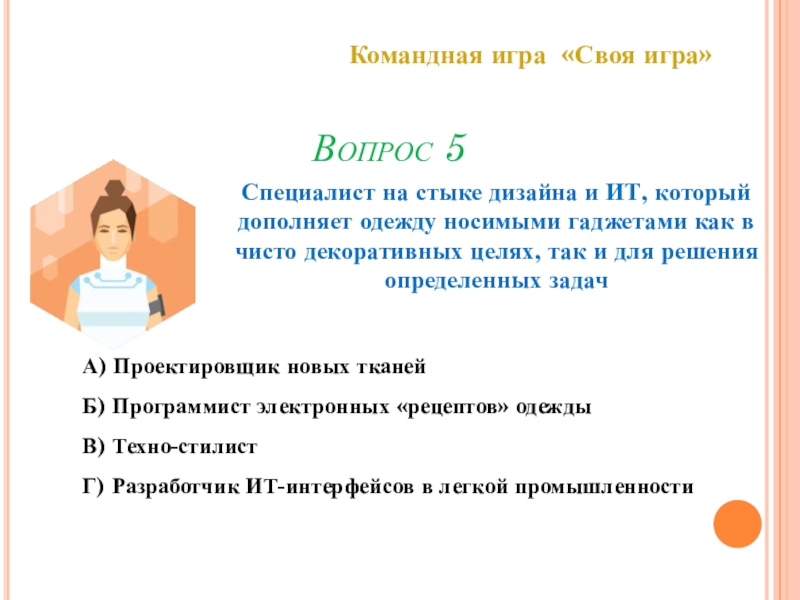 Командная игра «Своя игра»

Вопрос 5

Специалист на стыке дизайна и ИТ, который дополняет одежду носимыми гаджетами как в чисто декоративных целях, так и для решения определенных задач

А) Проектировщик новых тканей

Б) Программист электронных «рецептов» одежды

В) Техно-стилист

Г) Разработчик ИТ-интерфейсов в легкой промышленности